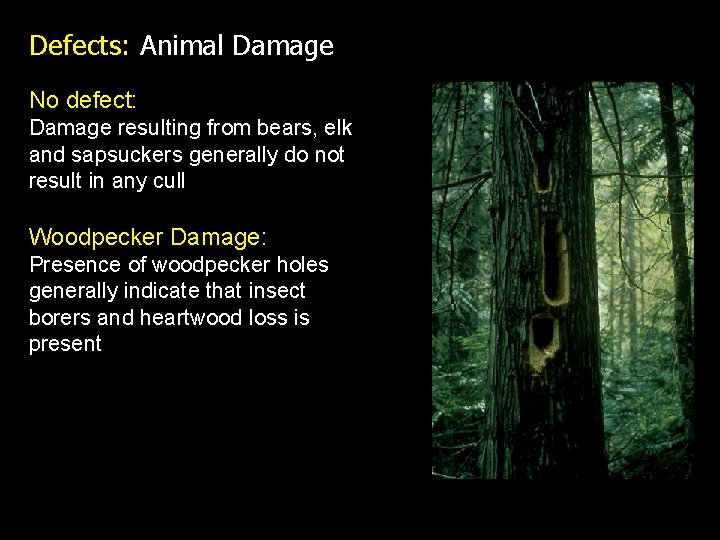 Defects: Animal Damage

No defect:
Damage resulting from bears, elk and sapsuckers generally do not result in any cull

Woodpecker Damage:
Presence of woodpecker holes generally indicate that insect borers and heartwood loss is present